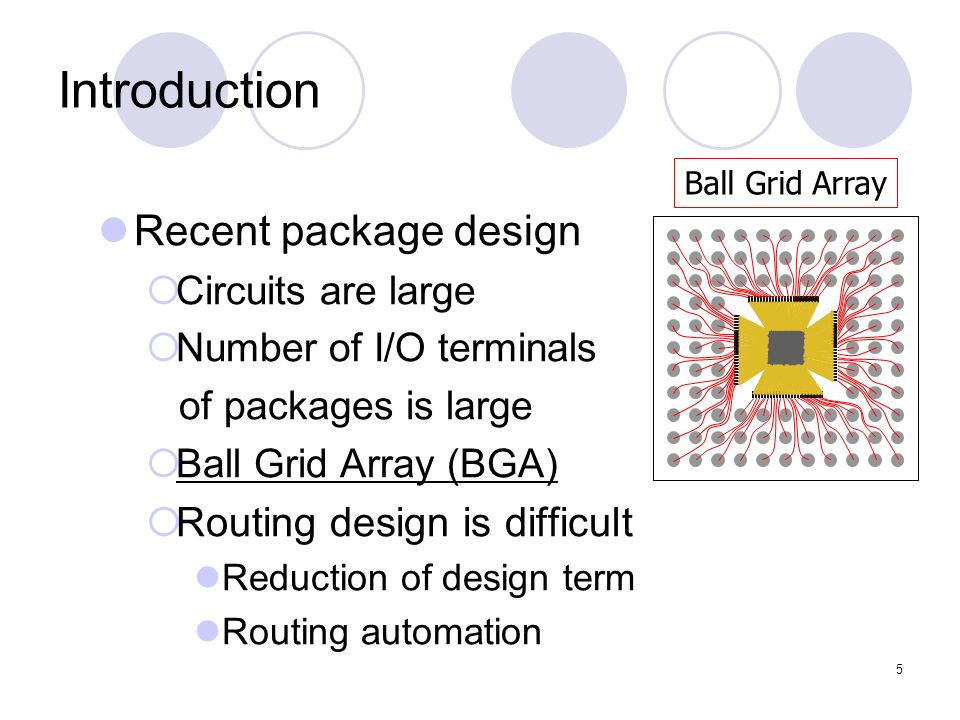 Introduction

Ball Grid Array

Recent package design

Circuits are large

Number of I/O terminals of packages is large

Ball Grid Array (BGA)

Routing design is difficult

Reduction of design term

Routing automation

5